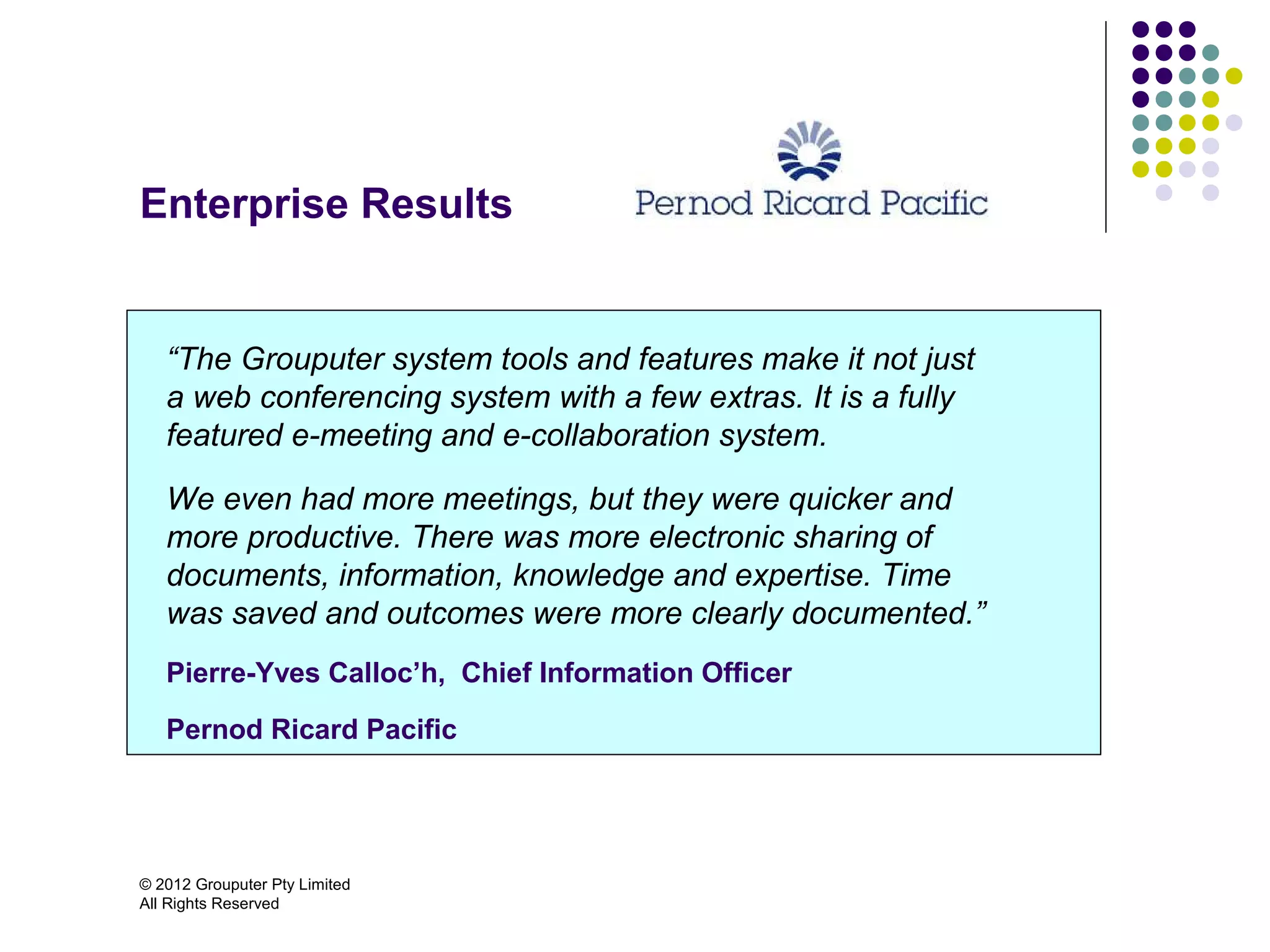 Enterprise Results

Pernod Ricard Pacific

“The Grouputer system tools and features make it not just a web conferencing system with a few extras. It is a fully featured e-meeting and e-collaboration system.

We even had more meetings, but they were quicker and more productive. There was more electronic sharing of documents, information, knowledge and expertise. Time was saved and outcomes were more clearly documented.”

Pierre-Yves Calloc’h, Chief Information Officer

Pernod Ricard Pacific

© 2012 Grouputer Pty Limited
All Rights Reserved